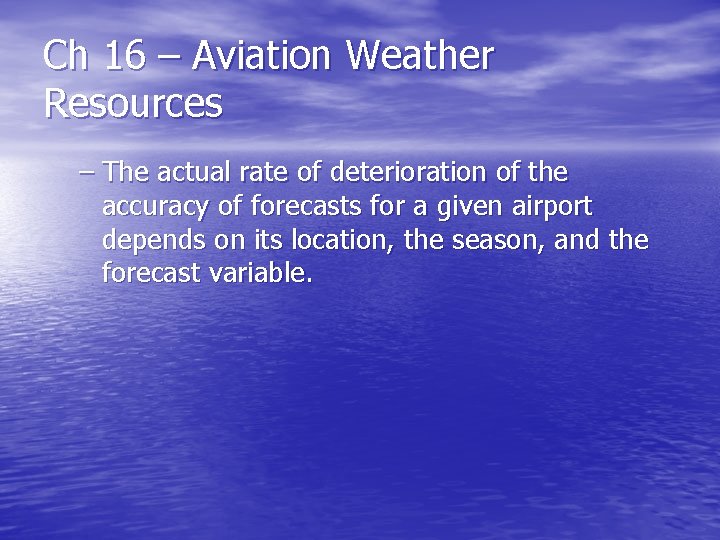 Ch 16 – Aviation Weather Resources

– The actual rate of deterioration of the accuracy of forecasts for a given airport depends on its location, the season, and the forecast variable.